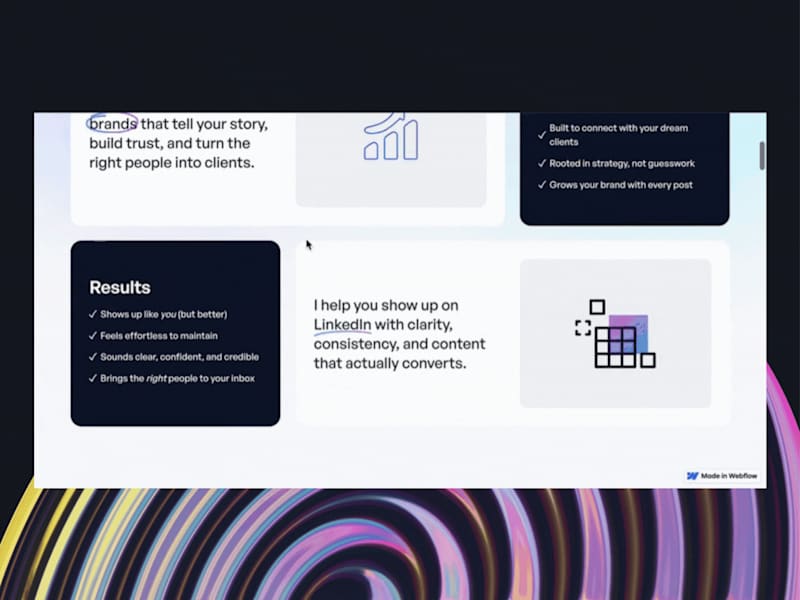 brands that tell your story, build trust, and turn the right people into clients.

✓ Built to connect with your dream clients
✓ Rooted in strategy, not guesswork
✓ Grows your brand with every post

Results
✓ Shows up like you (but better)
✓ Feels effortless to maintain
✓ Sounds clear, confident, and credible
✓ Brings the right people to your inbox

I help you show up on LinkedIn with clarity, consistency, and content that actually converts.

Made in Webflow